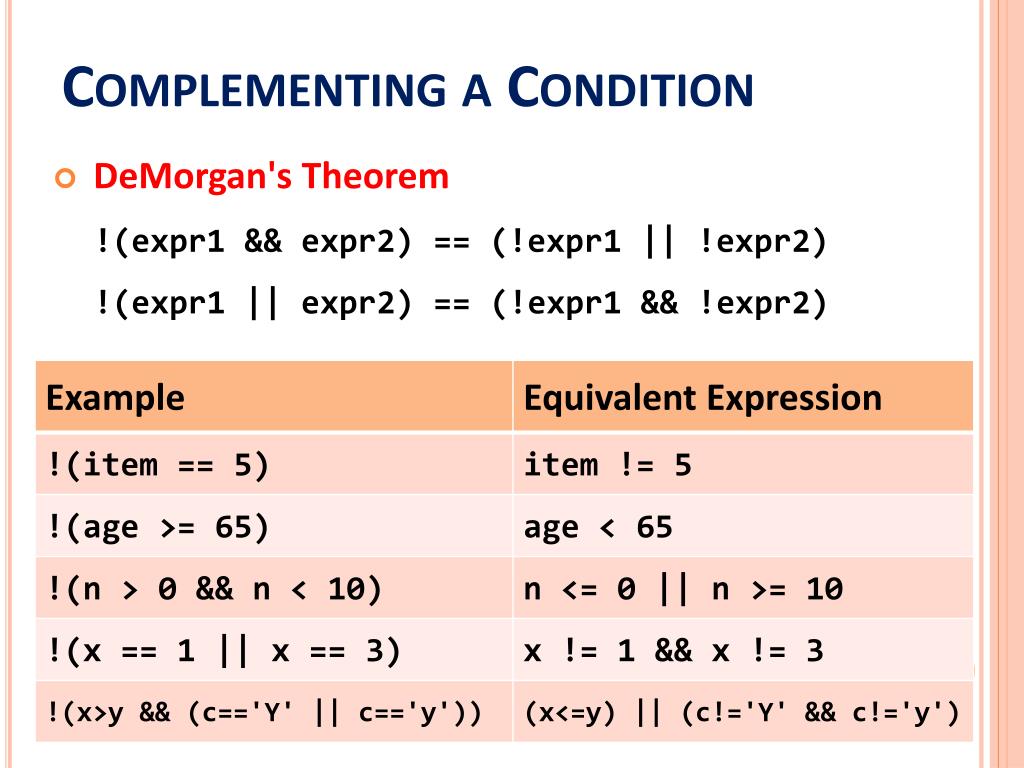 COMPLEMENTING A CONDITION

DeMorgan's Theorem

!(expr1 && expr2) == (!expr1 || !expr2)

!(expr1 || expr2) == (!expr1 && !expr2)

| Example | Equivalent Expression |
|---|---|
| !(item == 5) | item != 5 |
| !(age >= 65) | age < 65 |
| !(n > 0 && n < 10) | n <= 0 \|\| n >= 10 |
| !(x == 1 \|\| x == 3) | x != 1 && x != 3 |
| !(x>y && (c=='Y' \|\| c=='y')) | (x<=y) \|\| (c!='Y' && c!='y') |